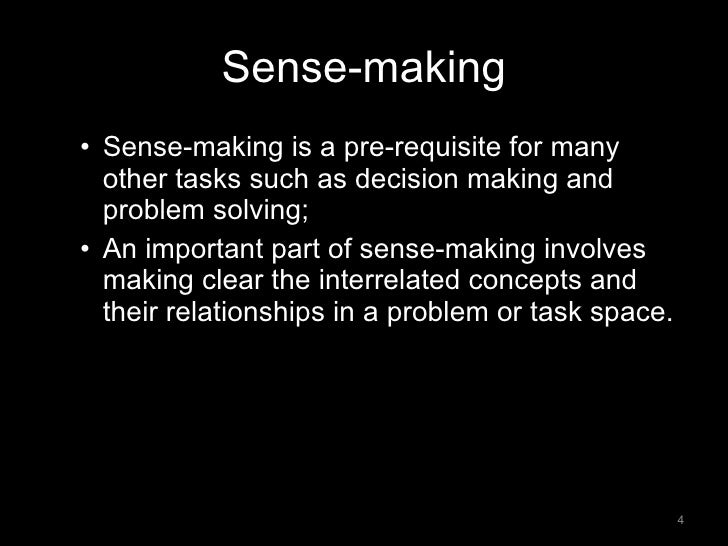 Sense-making

• Sense-making is a pre-requisite for many other tasks such as decision making and problem solving;

• An important part of sense-making involves making clear the interrelated concepts and their relationships in a problem or task space.

4